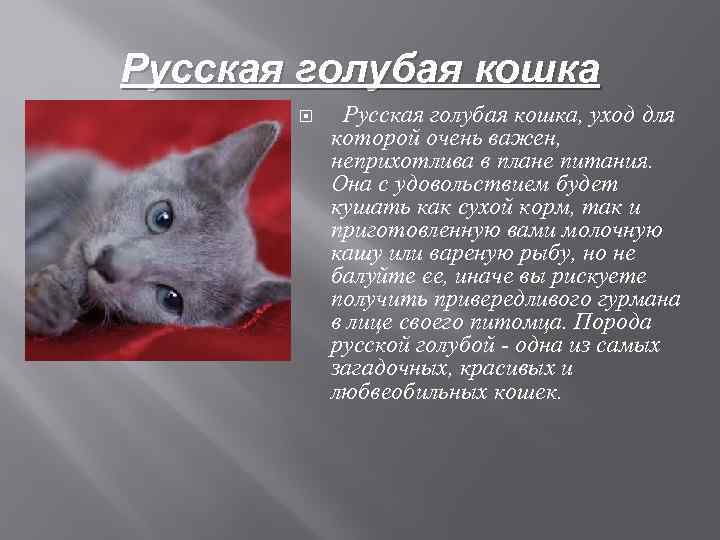 Русская голубая кошка

Русская голубая кошка, уход для которой очень важен, неприхотлива в плане питания. Она с удовольствием будет кушать как сухой корм, так и приготовленную вами молочную кашу или вареную рыбу, но не балуйте ее, иначе вы рискуете получить привередливого гурмана в лице своего питомца. Порода русской голубой - одна из самых загадочных, красивых и любвеобильных кошек.